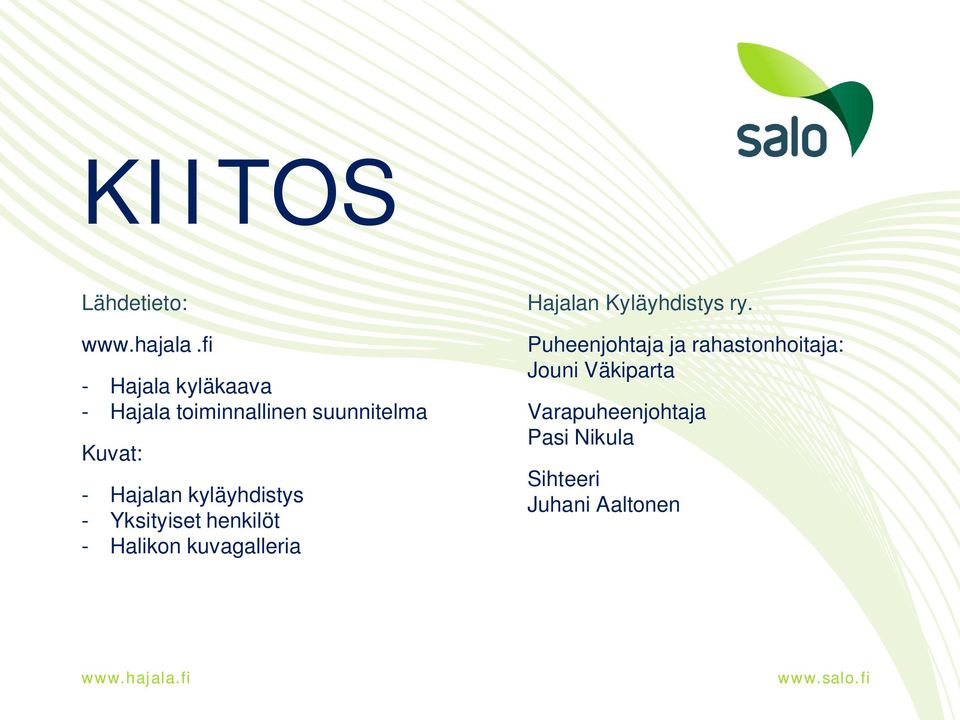 salo

KIITOS

Lähdetieto:

www.hajala .fi

- Hajala kyläkaava
- Hajala toiminnallinen suunnitelma

Kuvat:

- Hajalan kyläyhdistys
- Yksityiset henkilöt
- Halikon kuvagalleria

Hajalan Kyläyhdistys ry.

Puheenjohtaja ja rahastonhoitaja:
Jouni Väkiparta

Varapuheenjohtaja
Pasi Nikula

Sihteeri
Juhani Aaltonen

www.hajala.fi

www.salo.fi